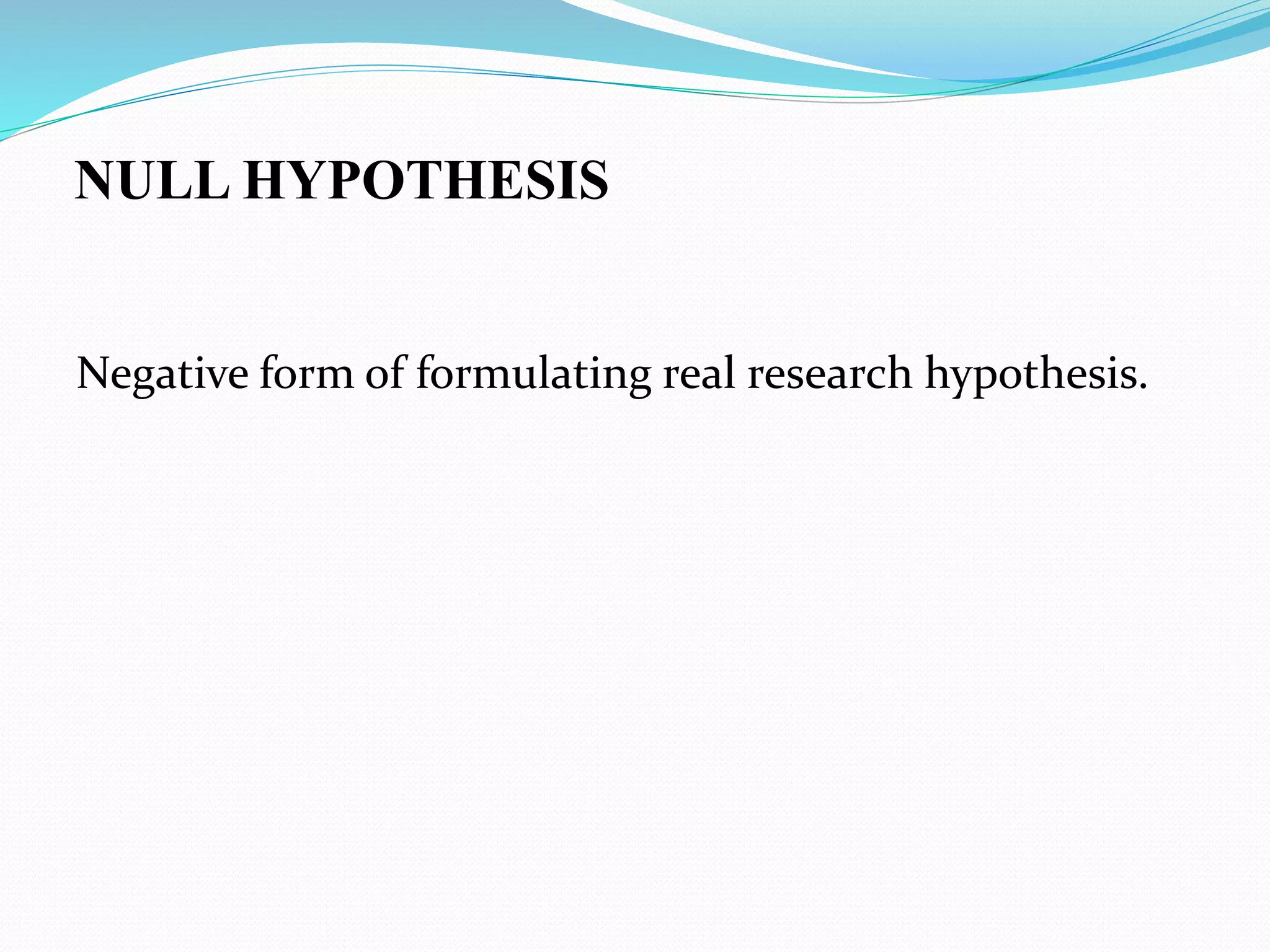 NULL HYPOTHESIS

Negative form of formulating real research hypothesis.